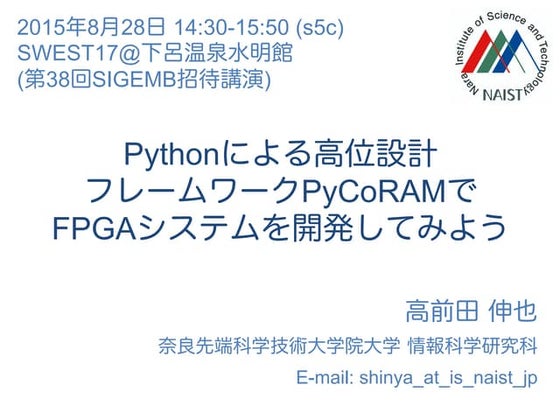 2015年8月28日 14:30-15:50 (s5c)
SWEST17@下呂温泉水明館
(第38回SIGEMB招待講演)

Nara Institute of Science and Technology
NAIST

Pythonによる高位設計
フレームワークPyCoRAMで
FPGAシステムを開発してみよう

高前田 伸也
奈良先端科学技術大学院大学 情報科学研究科
E-mail: shinya_at_is_naist_jp